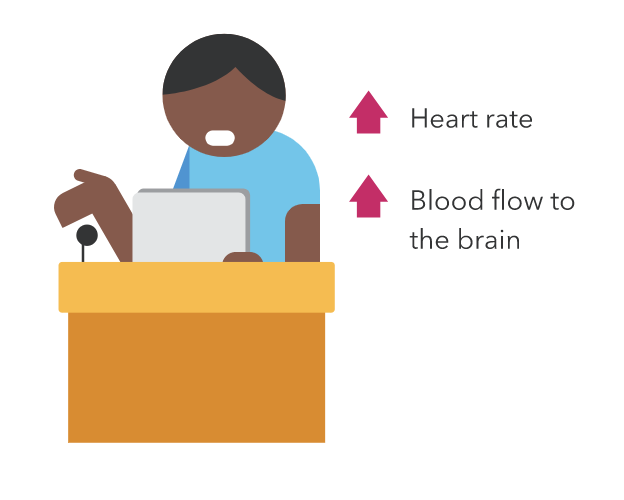 Heart rate

Blood flow to the brain